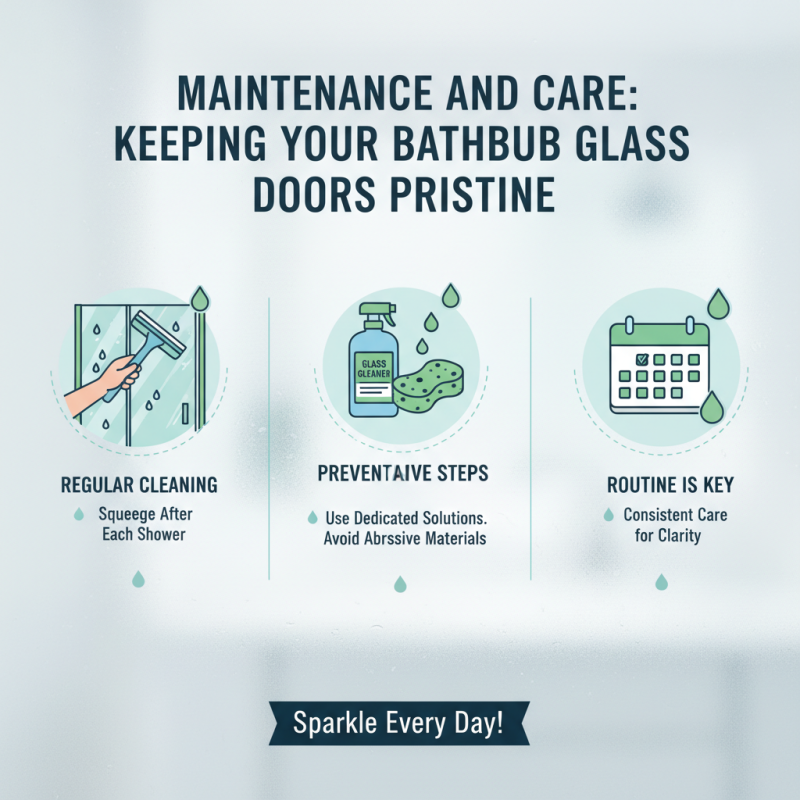 MAINTENANCE AND CARE: KEEPING YOUR BATHBUB GLASS DOORS PRISTINE

GLASS GLEANER

REGULAR CLEANING
Squeege After Each Shower

PREVENTAIVE STEPS
Use Dedicated Solutions. Avoid Abrssive Materials

ROUTINE IS KEY
Consistent Care for Clarity

Sparkle Every Day!